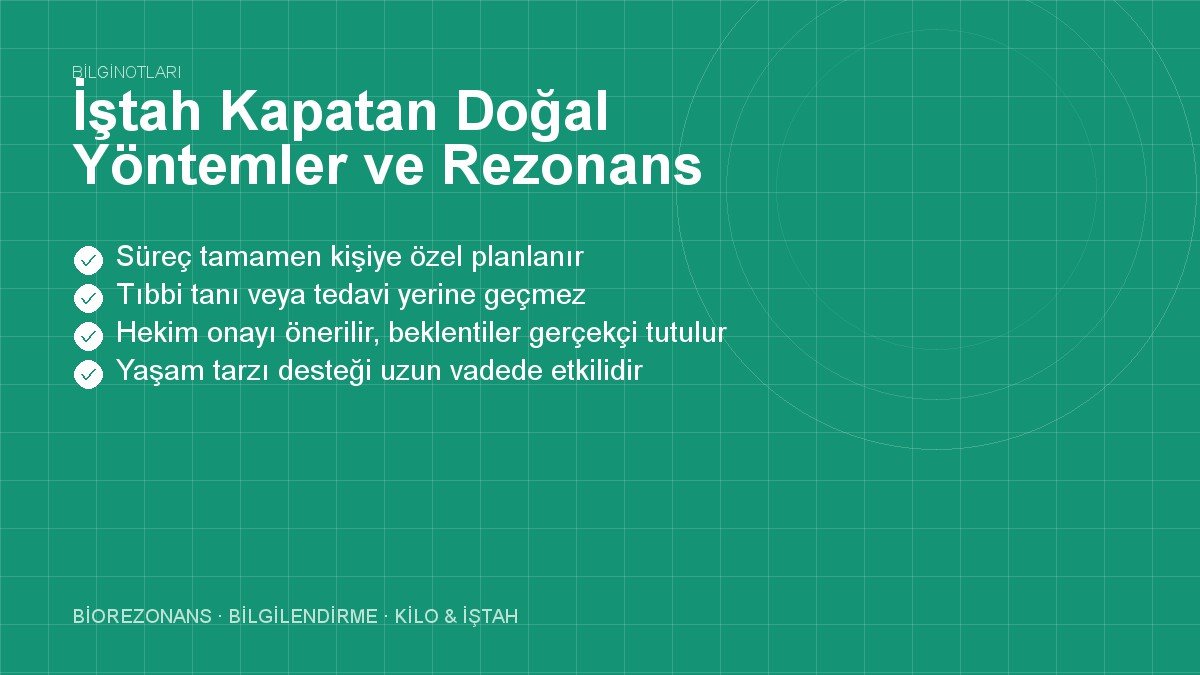 BİLGİNOTLARI

İştah Kapatan Doğal Yöntemler ve Rezonans

Süreç tamamen kişiye özel planlanır
Tıbbi tanı veya tedavi yerine geçmez
Hekim onayı önerilir, beklentiler gerçekçi tutulur
Yaşam tarzı desteği uzun vadede etkilidir

BİOREZONANS · BİLGİLENDİRME · KİLO & İŞTAH